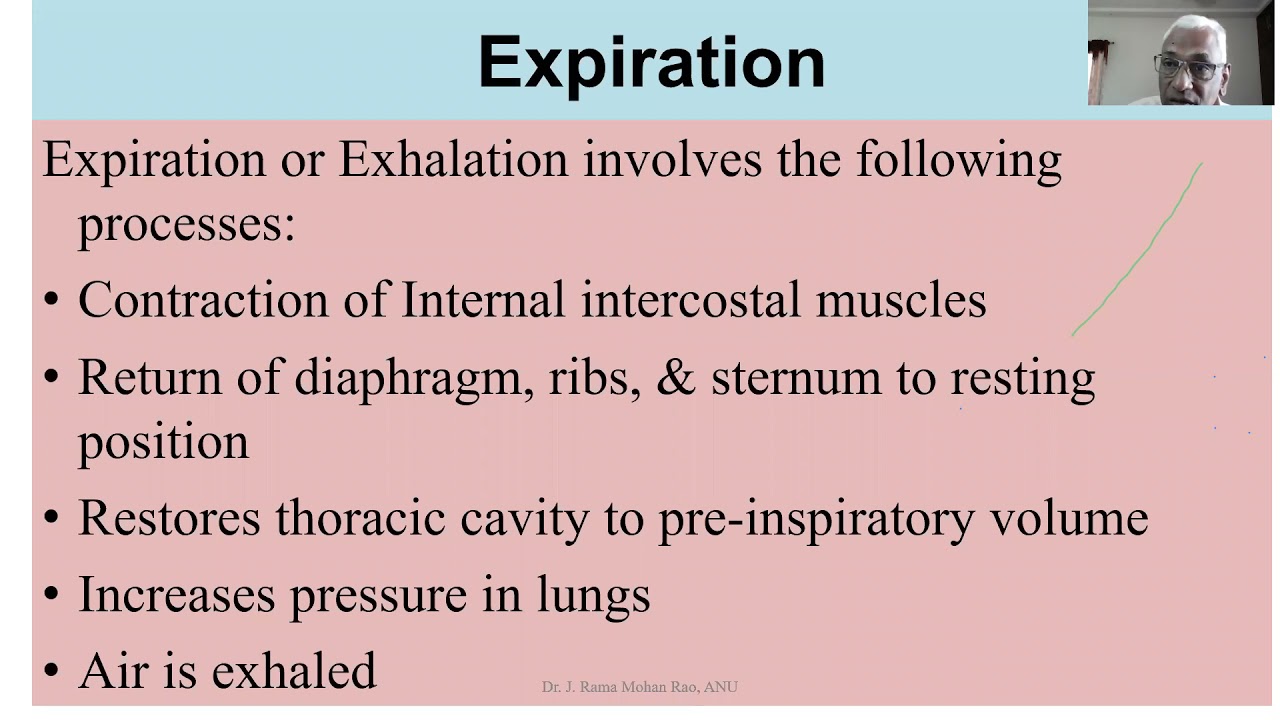 Expiration

Expiration or Exhalation involves the following processes:

• Contraction of Internal intercostal muscles

• Return of diaphragm, ribs, & sternum to resting position

• Restores thoracic cavity to pre-inspiratory volume

• Increases pressure in lungs

• Air is exhaled

Dr. J. Rama Mohan Rao, ANU